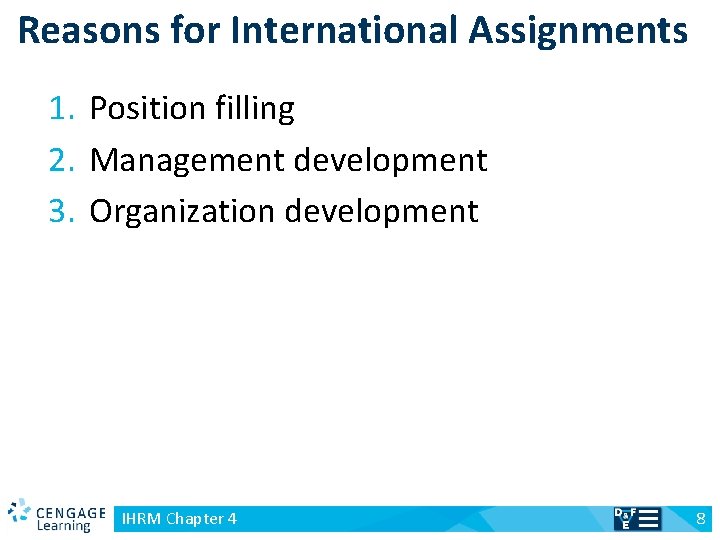 Reasons for International Assignments

1. Position filling
2. Management development
3. Organization development

CENGAGE Learning

IHRM Chapter 4

D&F E

8